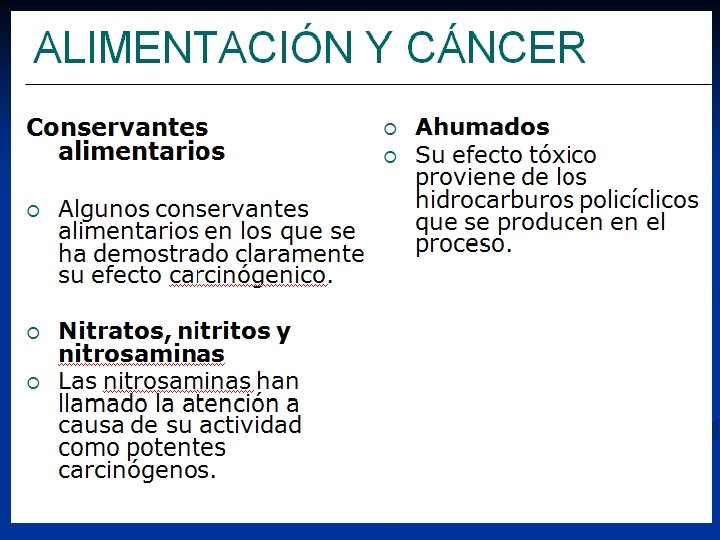 ALIMENTACIÓN Y CÁNCER

Conservantes alimentarios

Algunos conservantes alimentarios en los que se ha demostrado claramente su efecto carcinógenico.

Nitratos, nitritos y nitrosaminas

Las nitrosaminas han llamado la atención a causa de su actividad como potentes carcinógenos.

Ahumados

Su efecto tóxico proviene de los hidrocarburos policíclicos que se producen en el proceso.